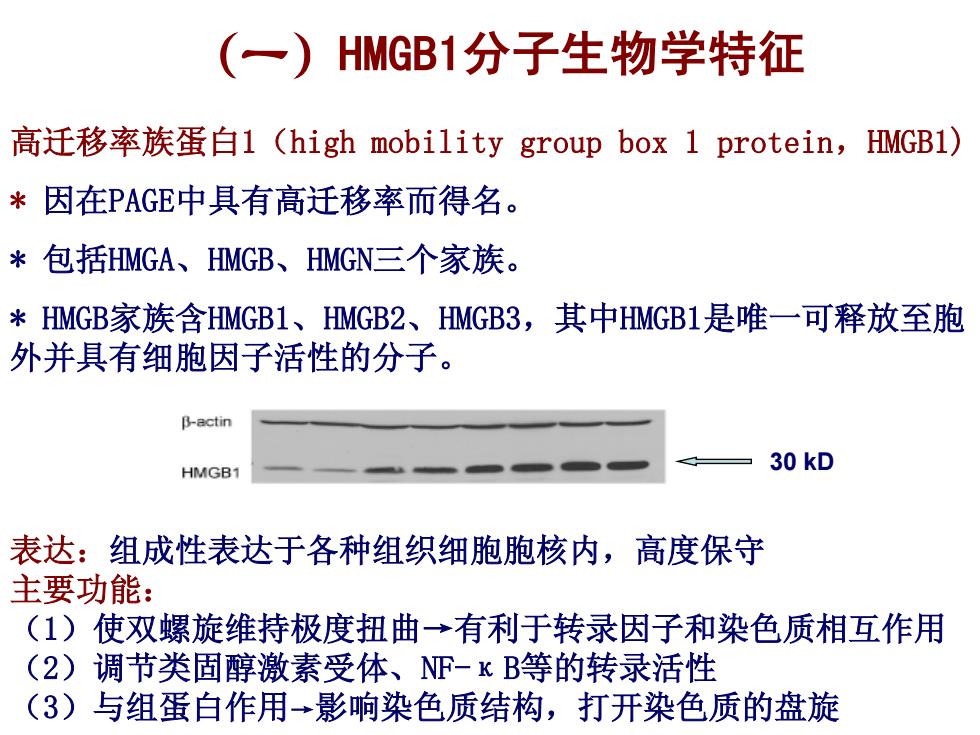 （一）HMGB1分子生物学特征

高迁移率族蛋白1（high mobility group box 1 protein，HMGB1）

＊ 因在PAGE中具有高迁移率而得名。

＊ 包括HMGA、HMGB、HMGN三个家族。

＊ HMGB家族含HMGB1、HMGB2、HMGB3，其中HMGB1是唯一可释放至胞外并具有细胞因子活性的分子。

β-actin

HMGB1

30 kD

表达：组成性表达于各种组织细胞胞核内，高度保守
主要功能：
（1）使双螺旋维持极度扭曲→有利于转录因子和染色质相互作用
（2）调节类固醇激素受体、NF-κB等的转录活性
（3）与组蛋白作用→影响染色质结构，打开染色质的盘旋